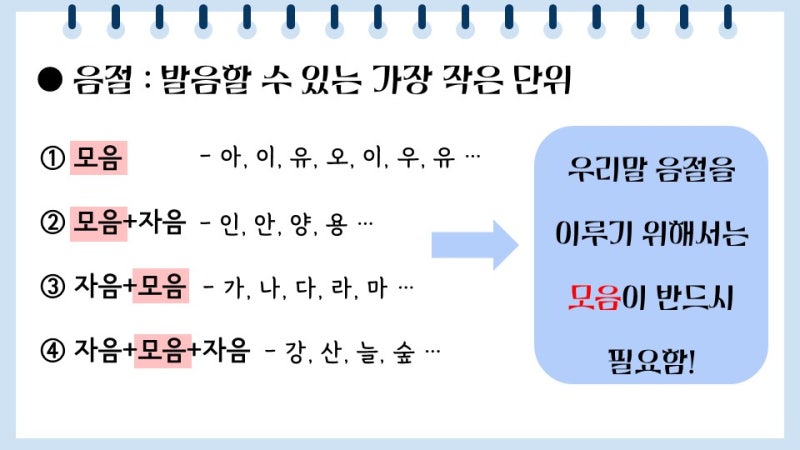 ● 음절 : 발음할 수 있는 가장 작은 단위

① 모음 - 아, 이, 유, 오, 이, 우, 유 …

② 모음+자음 - 인, 안, 양, 용 …

③ 자음+모음 - 가, 나, 다, 라, 마 …

④ 자음+모음+자음 - 강, 산, 늘, 숲 …

우리말 음절을 이루기 위해서는 모음이 반드시 필요함!